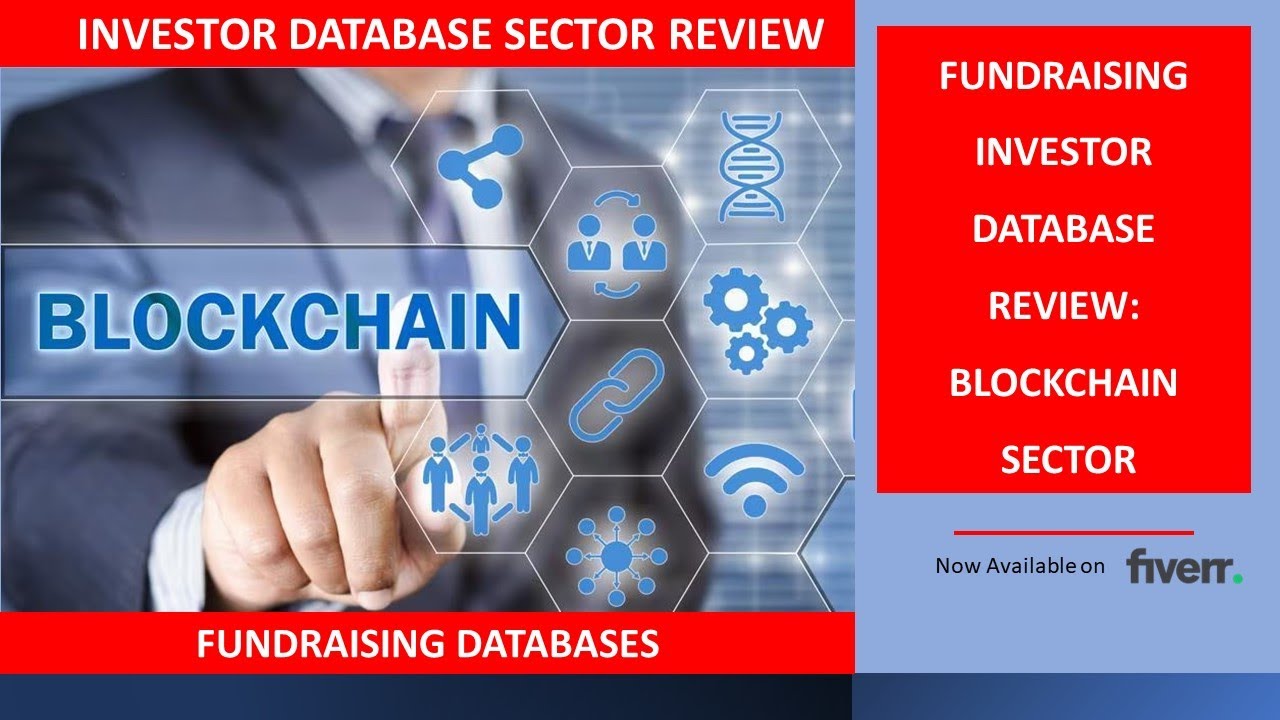 INVESTOR DATABASE SECTOR REVIEW

BLOCKCHAIN

FUNDRAISING DATABASES

FUNDRAISING INVESTOR DATABASE REVIEW: BLOCKCHAIN SECTOR

Now Available on fiverr.